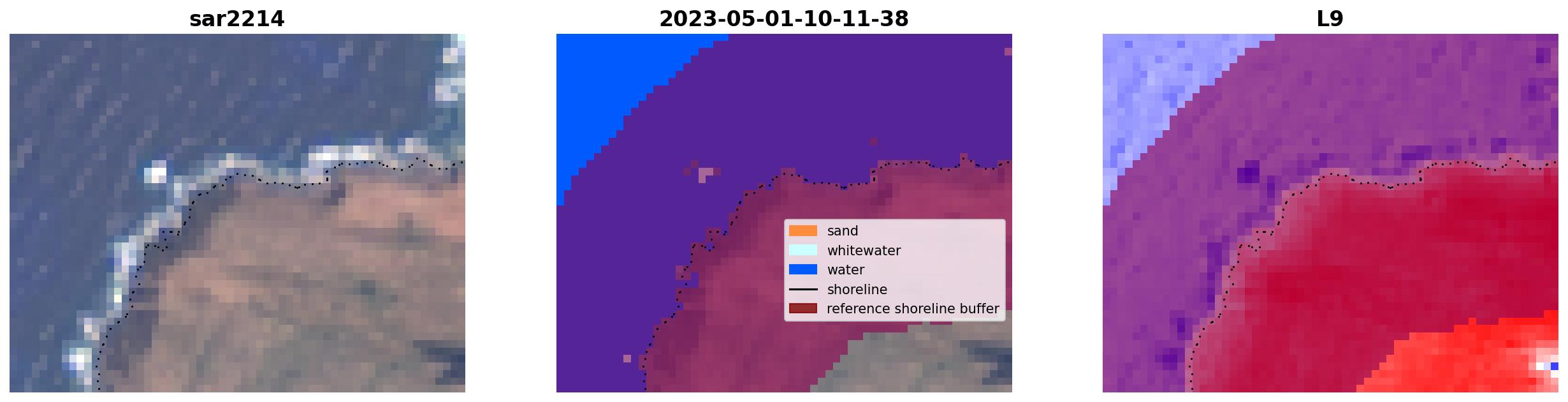 sar2214

2023-05-01-10-11-38

sand
whitewater
water
shoreline
reference shoreline buffer

L9